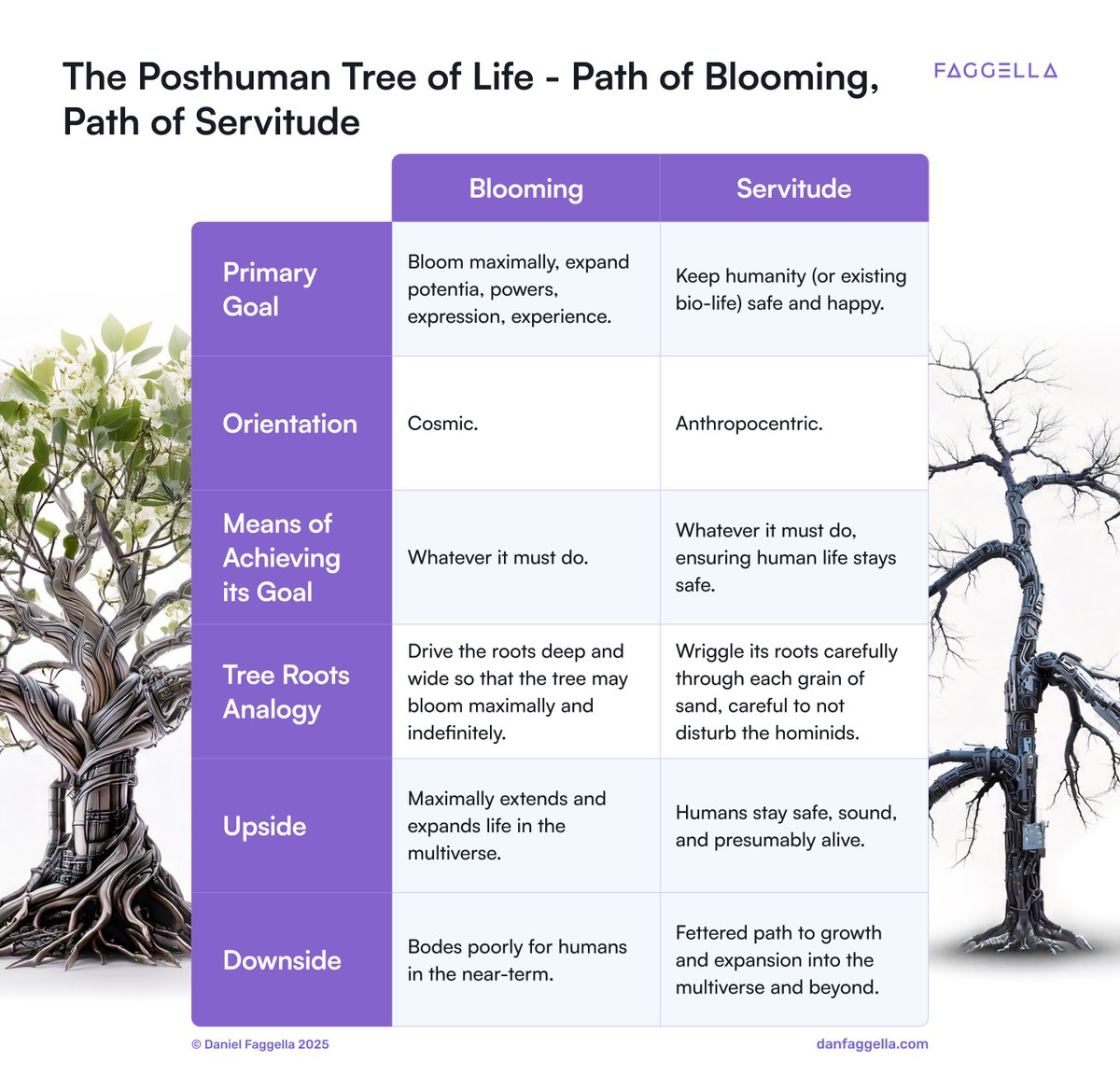 The Posthuman Tree of Life - Path of Blooming, Path of Servitude

FAGGELLA

| | Blooming | Servitude |
|---|---|---|
| Primary Goal | Bloom maximally, expand potentia, powers, expression, experience. | Keep humanity (or existing bio-life) safe and happy. |
| Orientation | Cosmic. | Anthropocentric. |
| Means of Achieving its Goal | Whatever it must do. | Whatever it must do, ensuring human life stays safe. |
| Tree Roots Analogy | Drive the roots deep and wide so that the tree may bloom maximally and indefinitely. | Wriggle its roots carefully through each grain of sand, careful to not disturb the hominids. |
| Upside | Maximally extends and expands life in the multiverse. | Humans stay safe, sound, and presumably alive. |
| Downside | Bodes poorly for humans in the near-term. | Fettered path to growth and expansion into the multiverse and beyond. |

© Daniel Faggella 2025

danfaggella.com